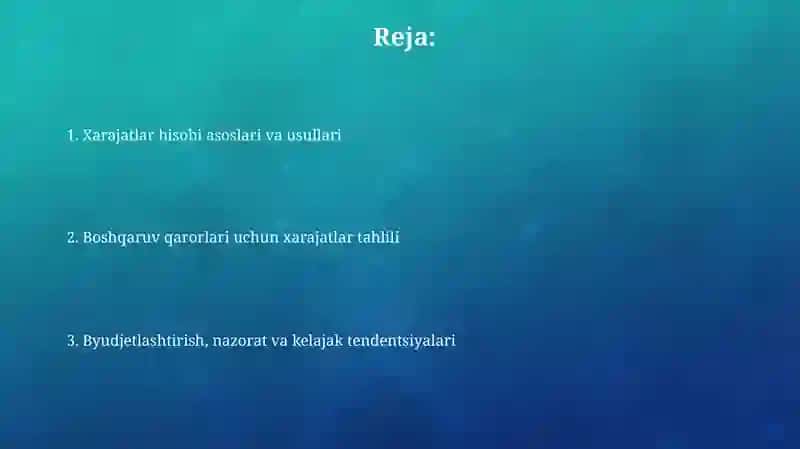 Reja:

1. Xarajatlar hisobi asoslari va usullari

2. Boshqaruv qarorlari uchun xarajatlar tahlili

3. Byudjetlashtirish, nazorat va kelajak tendentsiyalari